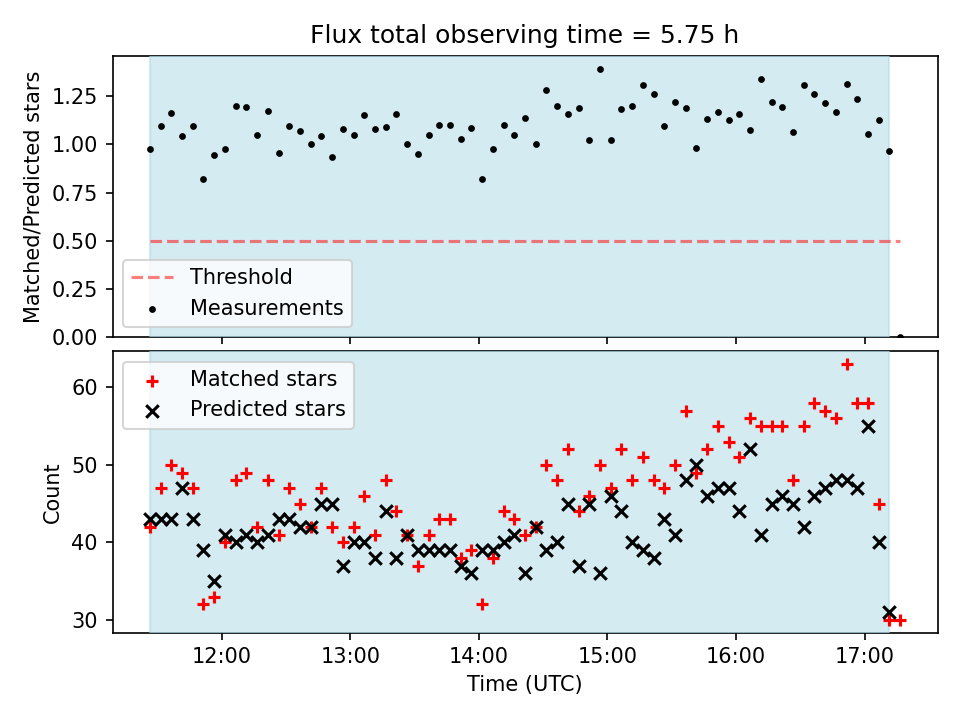 Flux total observing time = 5.75 h

Matched/Predicted stars

1.25
1.00
0.75
0.50
0.25
0.00

Threshold
Measurements

Matched stars
Predicted stars

Count

60
50
40
30

12:00
13:00
14:00
15:00
16:00
17:00

Time (UTC)